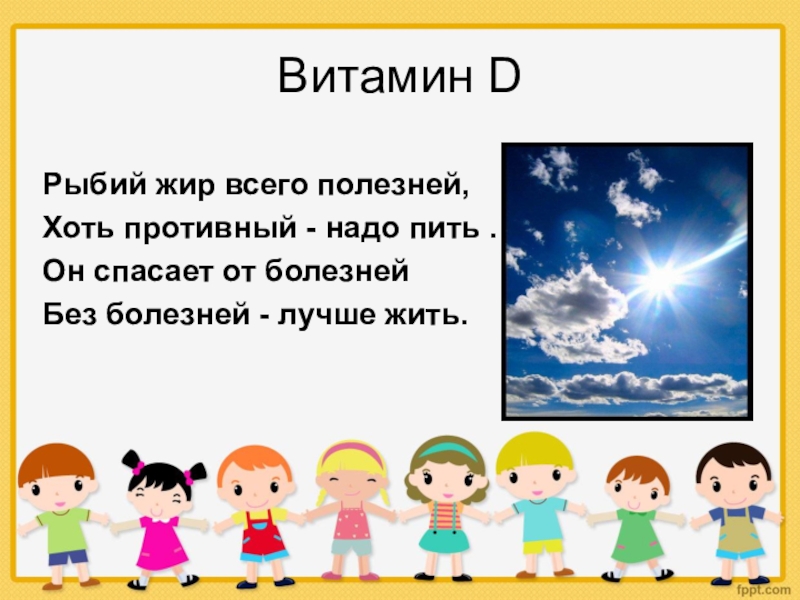 Витамин D

Рыбий жир всего полезней,
Хоть противный - надо пить .
Он спасает от болезней
Без болезней - лучше жить.

fppt.com